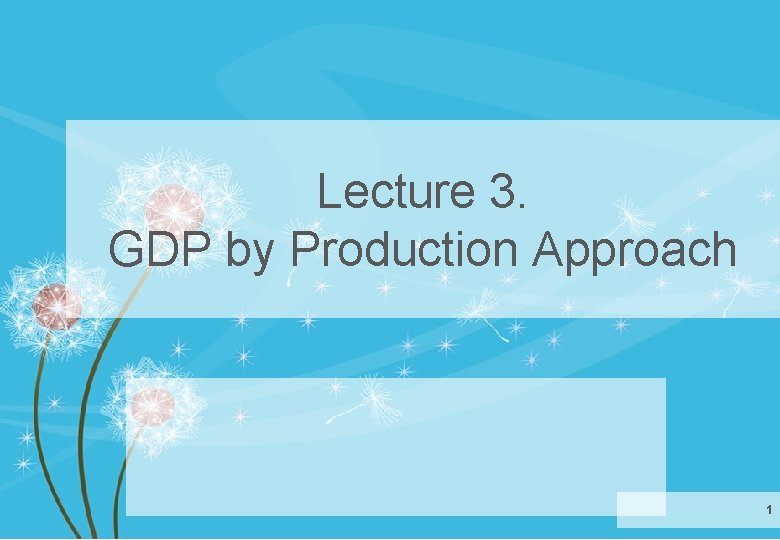 Lecture 3.
GDP by Production Approach

1